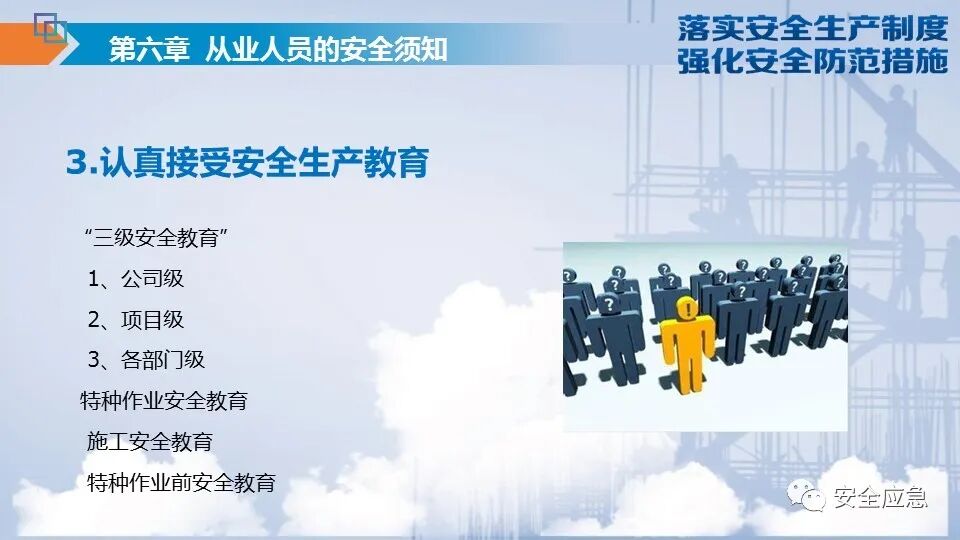 第六章 从业人员的安全须知

落实安全生产制度
强化安全防范措施

3.认真接受安全生产教育

“三级安全教育”

1、公司级

2、项目级

3、各部门级

特种作业安全教育

施工安全教育

特种作业前安全教育

安全应急